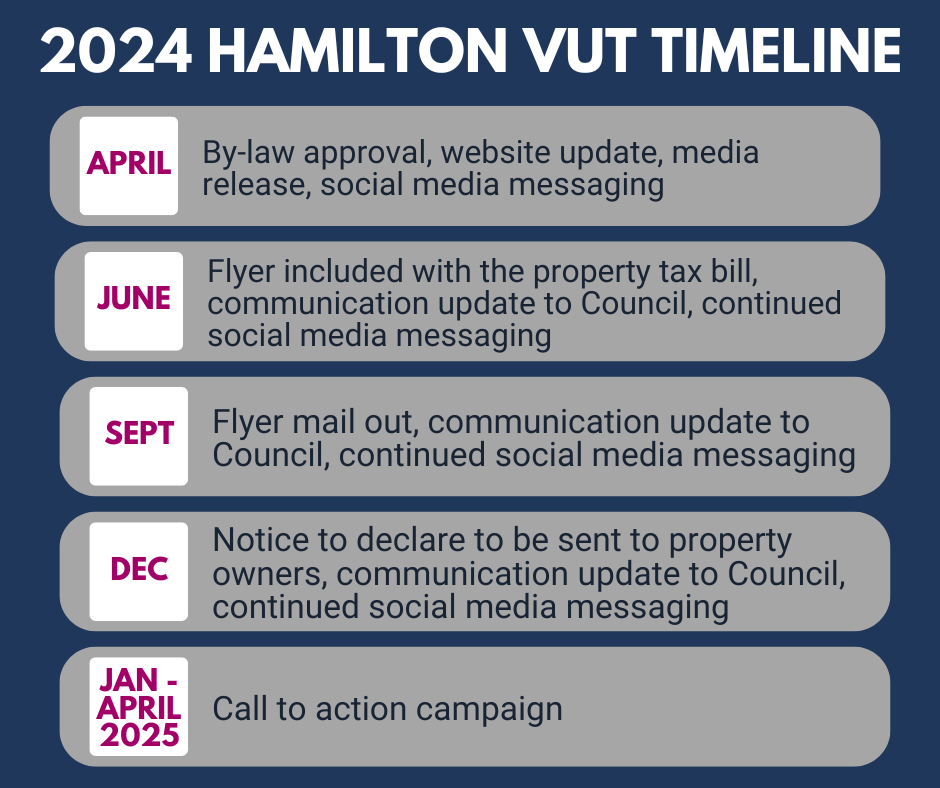 2024 HAMILTON VUT TIMELINE

APRIL

By-law approval, website update, media release, social media messaging

JUNE

Flyer included with the property tax bill, communication update to Council, continued social media messaging

SEPT

Flyer mail out, communication update to Council, continued social media messaging

DEC

Notice to declare to be sent to property owners, communication update to Council, continued social media messaging

JAN - APRIL 2025

Call to action campaign